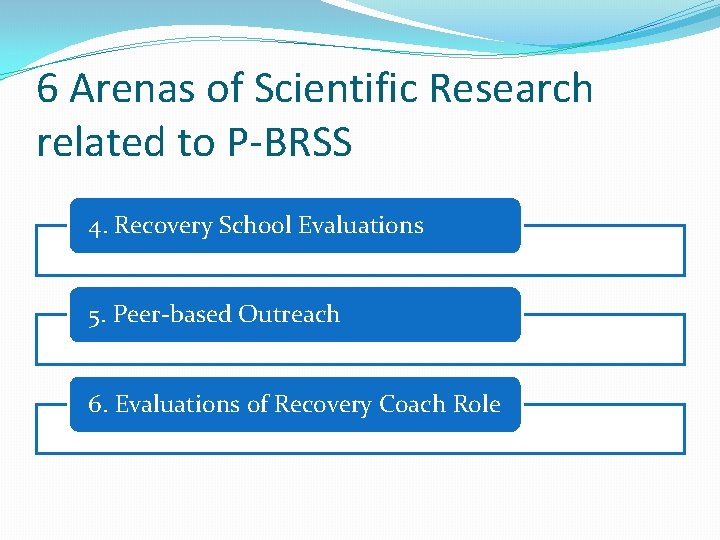 6 Arenas of Scientific Research related to P-BRSS

4. Recovery School Evaluations

5. Peer-based Outreach

6. Evaluations of Recovery Coach Role